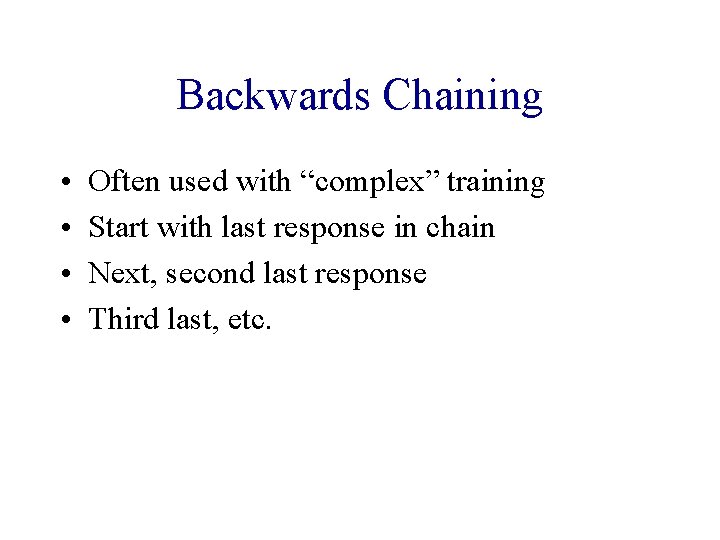 Backwards Chaining

• Often used with “complex” training
• Start with last response in chain
• Next, second last response
• Third last, etc.